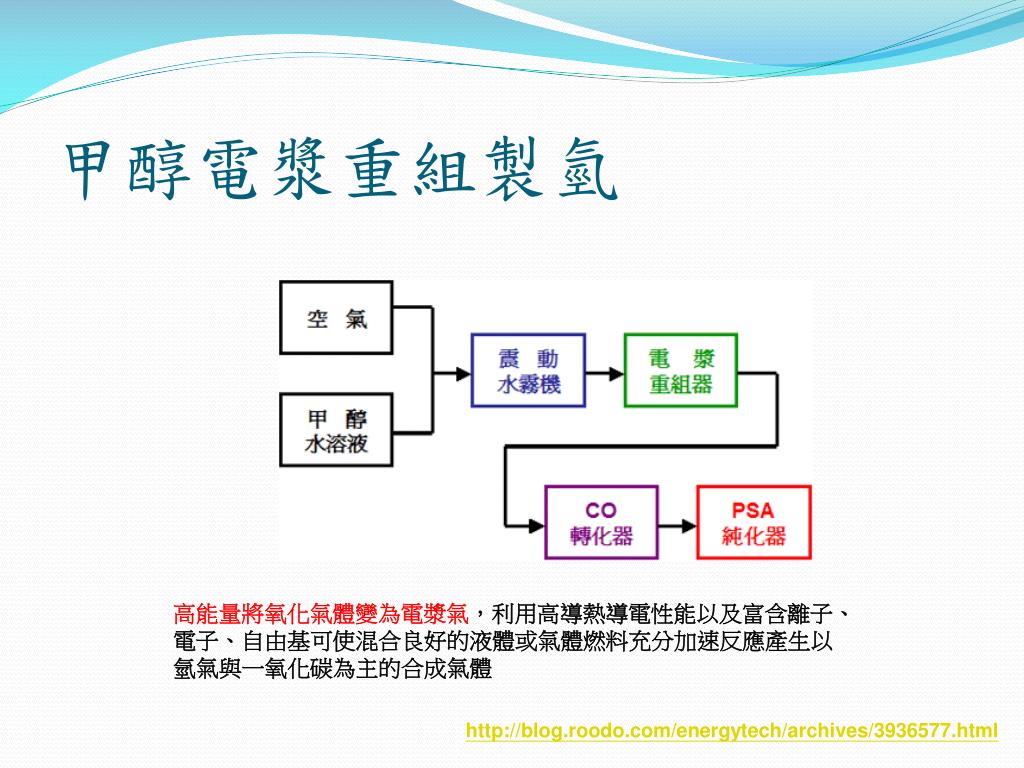 甲醇電漿重組製氫

空 氣

甲 醇
水溶液

震 動
水霧機

電 漿
重組器

CO
轉化器

PSA
純化器

高能量將氧化氣體變為電漿氣，利用高導熱導電性能以及富含離子、電子、自由基可使混合良好的液體或氣體燃料充分加速反應產生以氫氣與一氧化碳為主的合成氣體

http://blog.roodo.com/energytech/archives/3936577.html